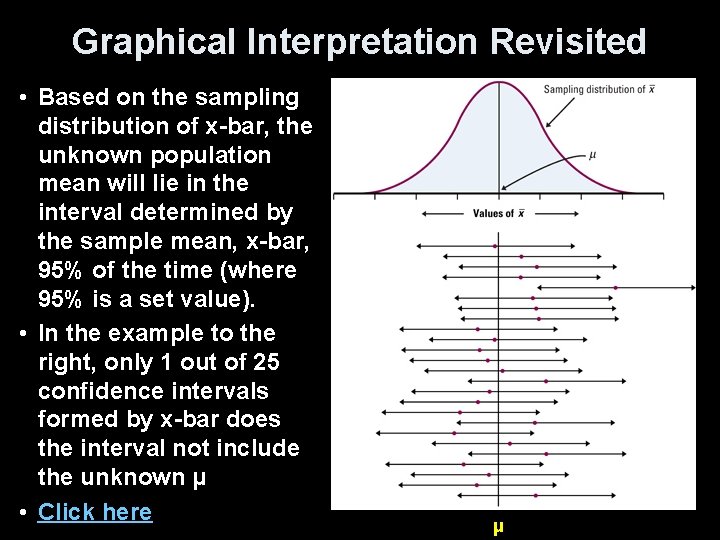 Graphical Interpretation Revisited

• Based on the sampling distribution of x-bar, the unknown population mean will lie in the interval determined by the sample mean, x-bar, 95% of the time (where 95% is a set value).

• In the example to the right, only 1 out of 25 confidence intervals formed by x-bar does the interval not include the unknown μ

• Click here

Sampling distribution of $\bar{x}$

$\mu$

Values of $\bar{x}$

μ